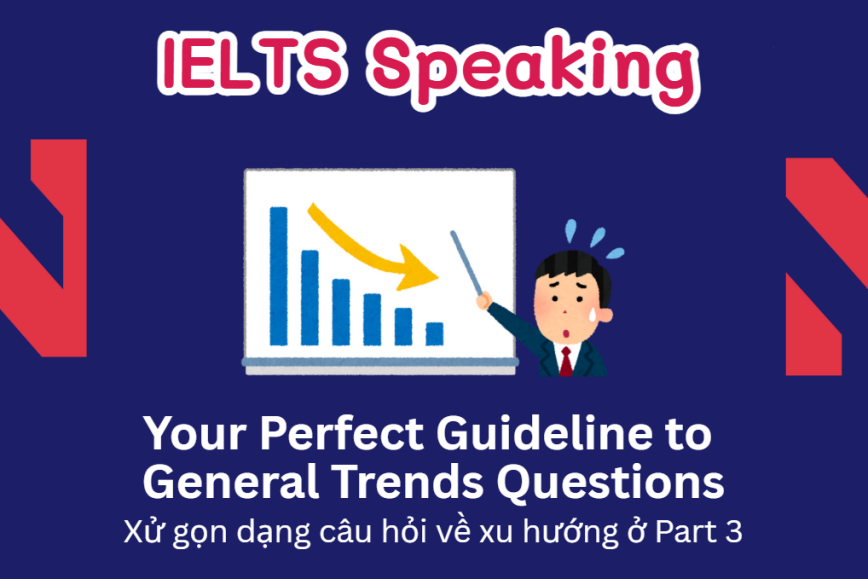 IELTS Speaking

Your Perfect Guideline to General Trends Questions

Xử gọn dạng câu hỏi về xu hướng ở Part 3